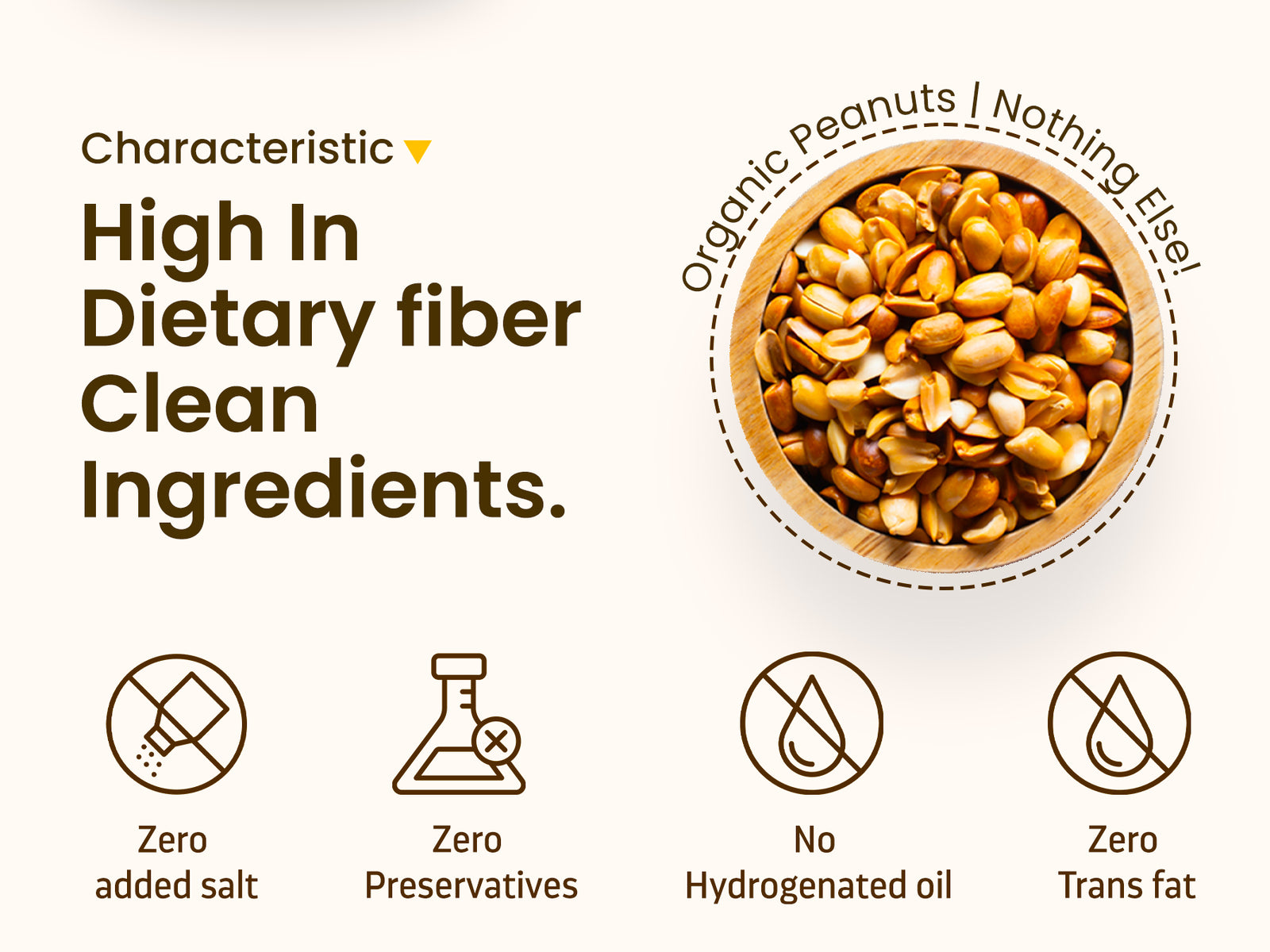 Characteristic

High In Dietary fiber Clean Ingredients.

Organic Peanuts | Nothing Else!

Zero added salt

Zero Preservatives

No Hydrogenated oil

Zero Trans fat